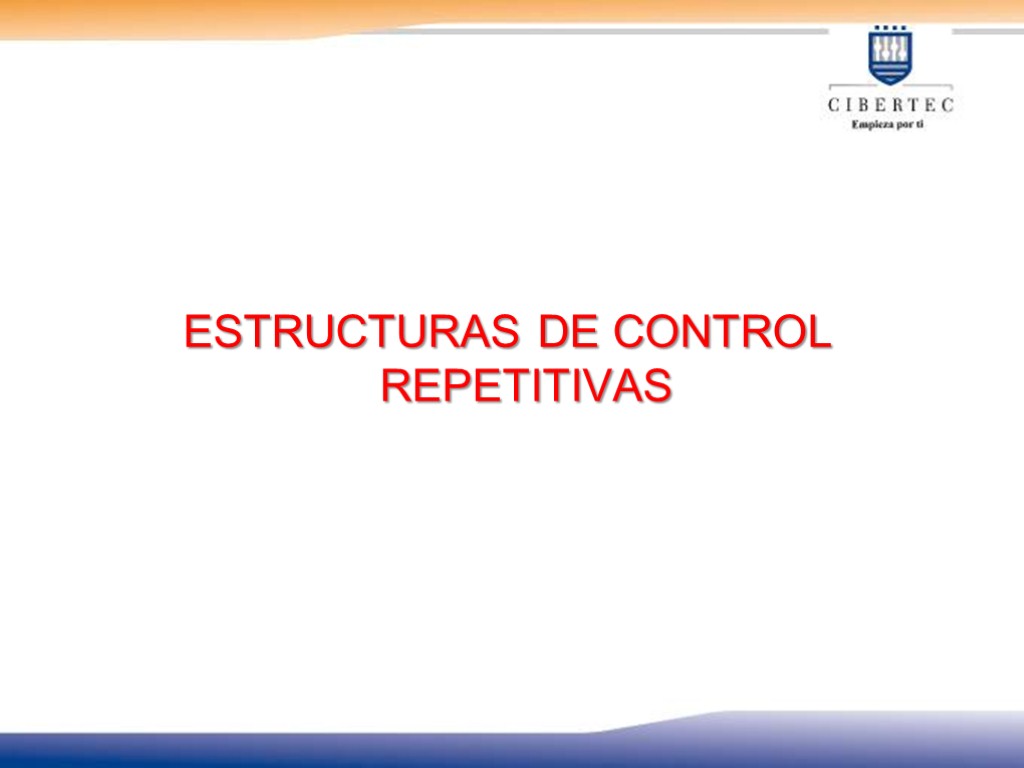 CIBERTEC
Empieza por ti

ESTRUCTURAS DE CONTROL REPETITIVAS